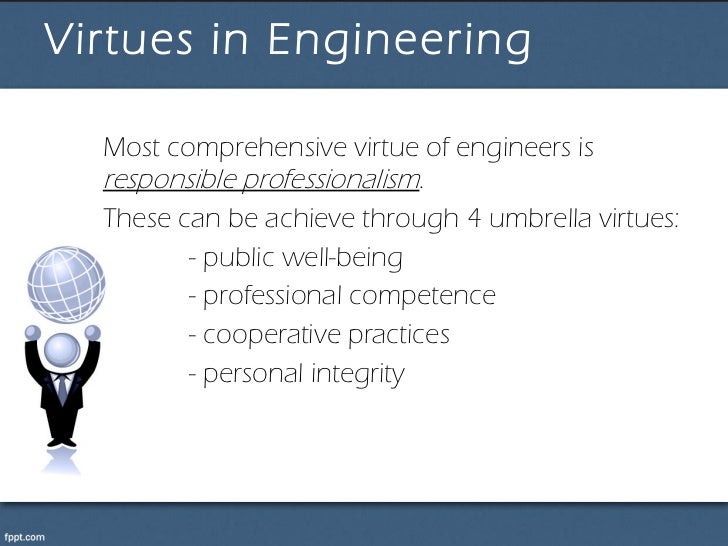 Virtues in Engineering

Most comprehensive virtue of engineers is responsible professionalism.

These can be achieve through 4 umbrella virtues:

- public well-being
- professional competence
- cooperative practices
- personal integrity

fppt.com